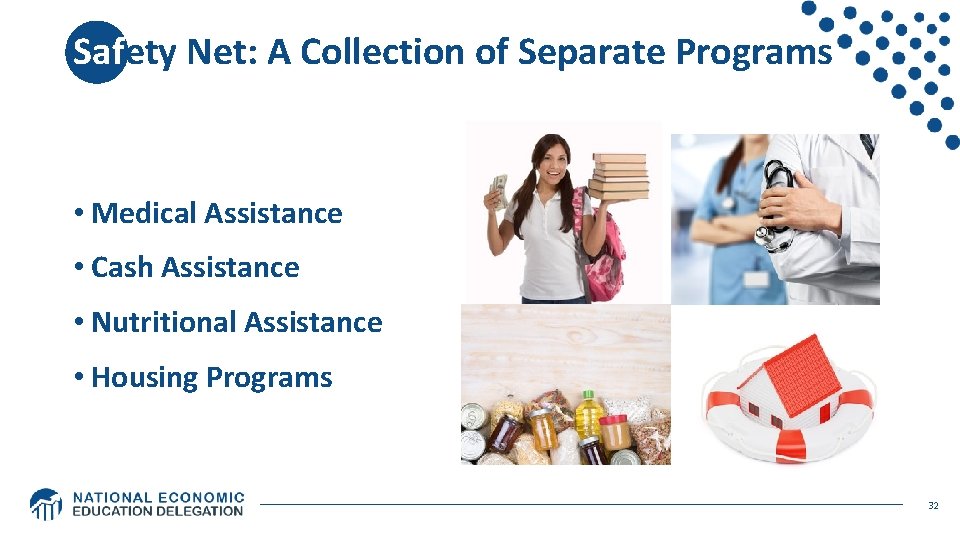 Safety Net: A Collection of Separate Programs

• Medical Assistance
• Cash Assistance
• Nutritional Assistance
• Housing Programs

NATIONAL ECONOMIC EDUCATION DELEGATION

32